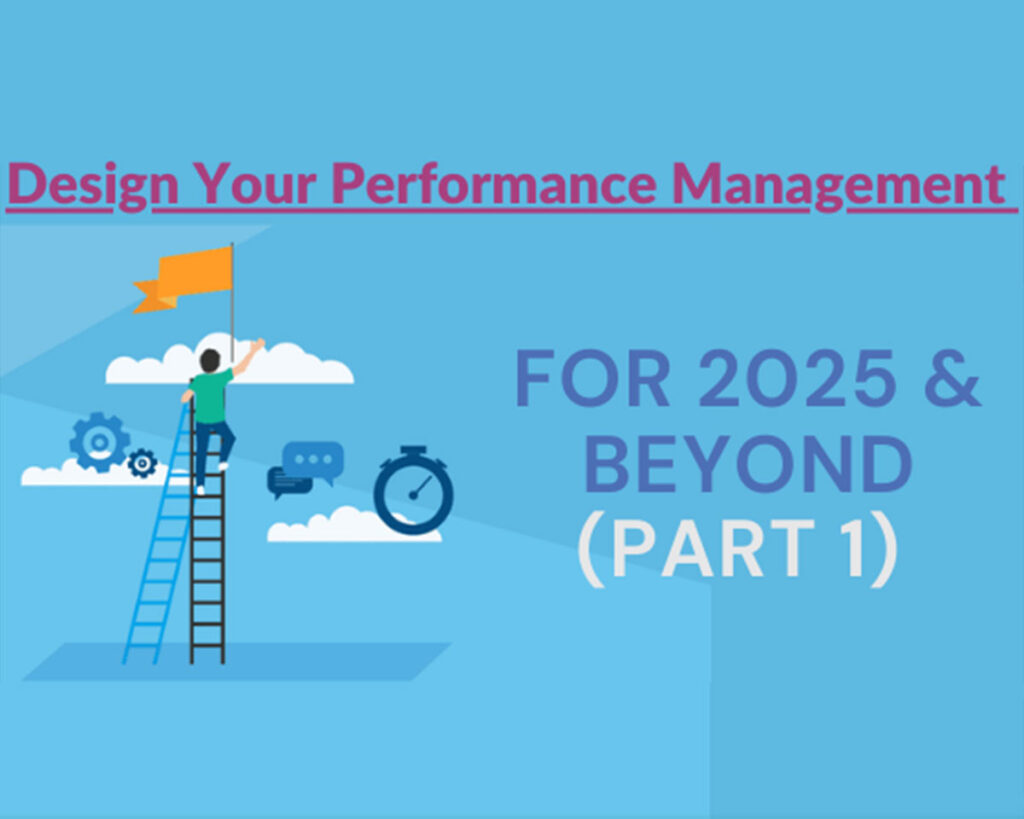 Design Your Performance Management

FOR 2025 & BEYOND (PART 1)